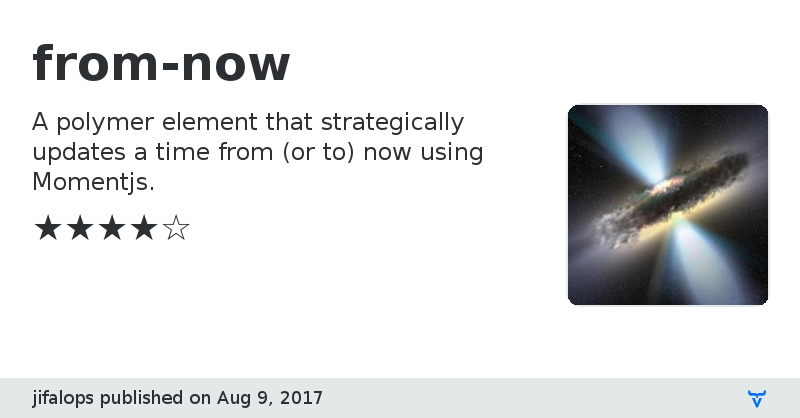 from-now

A polymer element that strategically updates a time from (or to) now using Momentjs.

★★★★☆

jifalops published on Aug 9, 2017